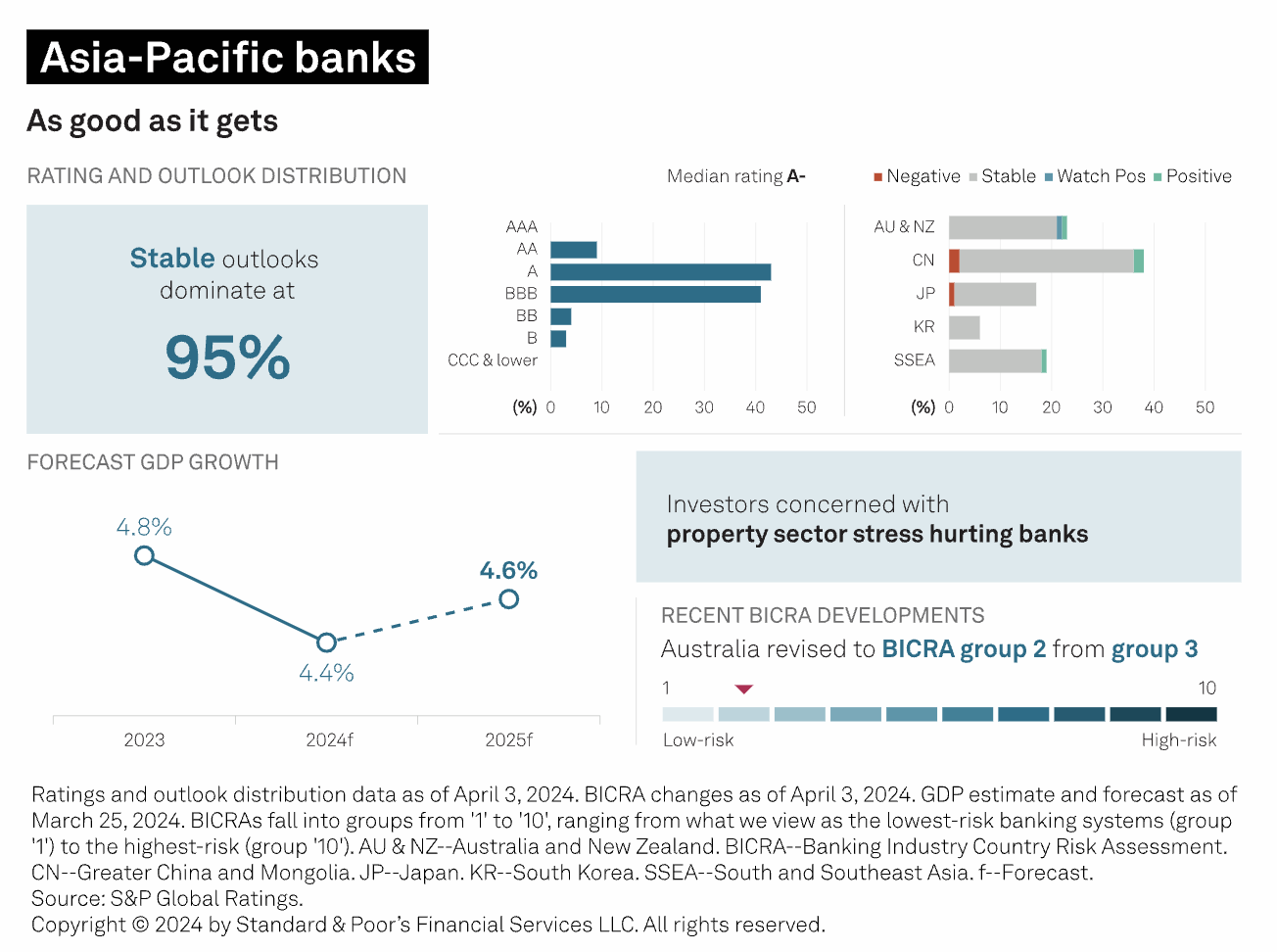 Asia-Pacific banks

As good as it gets

RATING AND OUTLOOK DISTRIBUTION

Stable outlooks dominate at

95%

Median rating A-

AAA
AA
A
BBB
BB
B
CCC & lower

(%) 0 10 20 30 40 50

Negative Stable Watch Pos Positive

AU & NZ
CN
JP
KR
SSEA

(%) 0 10 20 30 40 50

FORECAST GDP GROWTH

4.8%
4.4%
4.6%

2023 2024f 2025f

Investors concerned with
property sector stress hurting banks

RECENT BICRA DEVELOPMENTS

Australia revised to BICRA group 2 from group 3

1 10

Low-risk High-risk

Ratings and outlook distribution data as of April 3, 2024. BICRA changes as of April 3, 2024. GDP estimate and forecast as of March 25, 2024. BICRAs fall into groups from '1' to '10', ranging from what we view as the lowest-risk banking systems (group '1') to the highest-risk (group '10'). AU & NZ--Australia and New Zealand. BICRA--Banking Industry Country Risk Assessment. CN--Greater China and Mongolia. JP--Japan. KR--South Korea. SSEA--South and Southeast Asia. f--Forecast.
Source: S&P Global Ratings.
Copyright © 2024 by Standard & Poor's Financial Services LLC. All rights reserved.